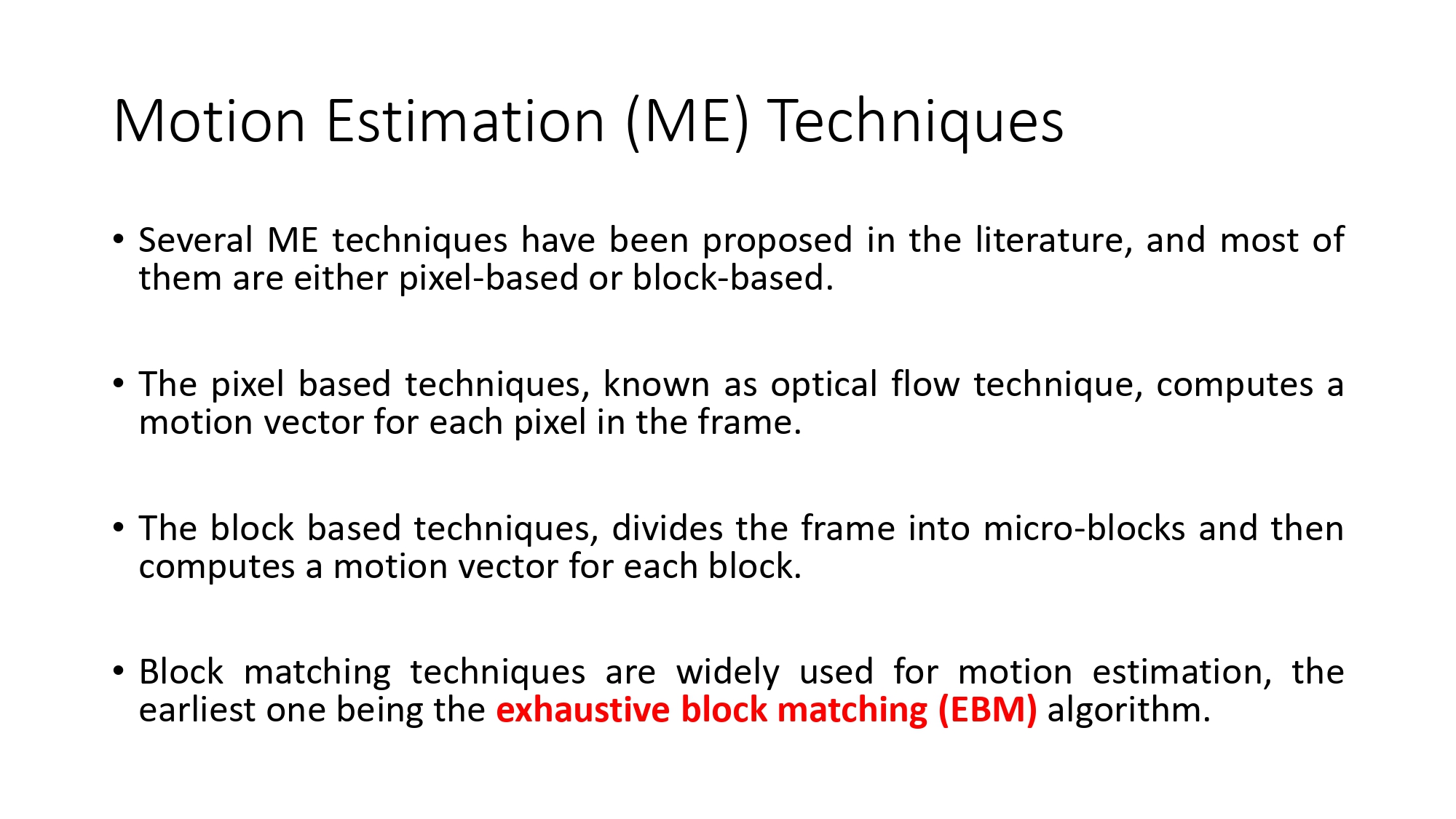 Motion Estimation (ME) Techniques

• Several ME techniques have been proposed in the literature, and most of them are either pixel-based or block-based.

• The pixel based techniques, known as optical flow technique, computes a motion vector for each pixel in the frame.

• The block based techniques, divides the frame into micro-blocks and then computes a motion vector for each block.

• Block matching techniques are widely used for motion estimation, the earliest one being the exhaustive block matching (EBM) algorithm.